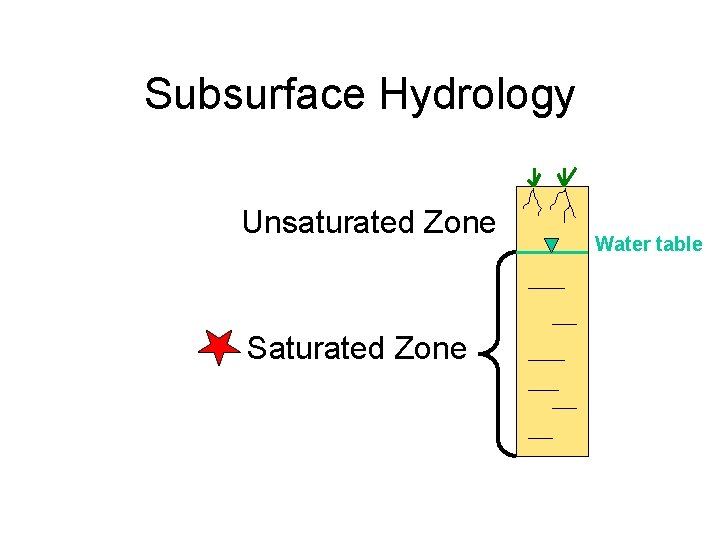 Subsurface Hydrology

Unsaturated Zone

Water table

Saturated Zone